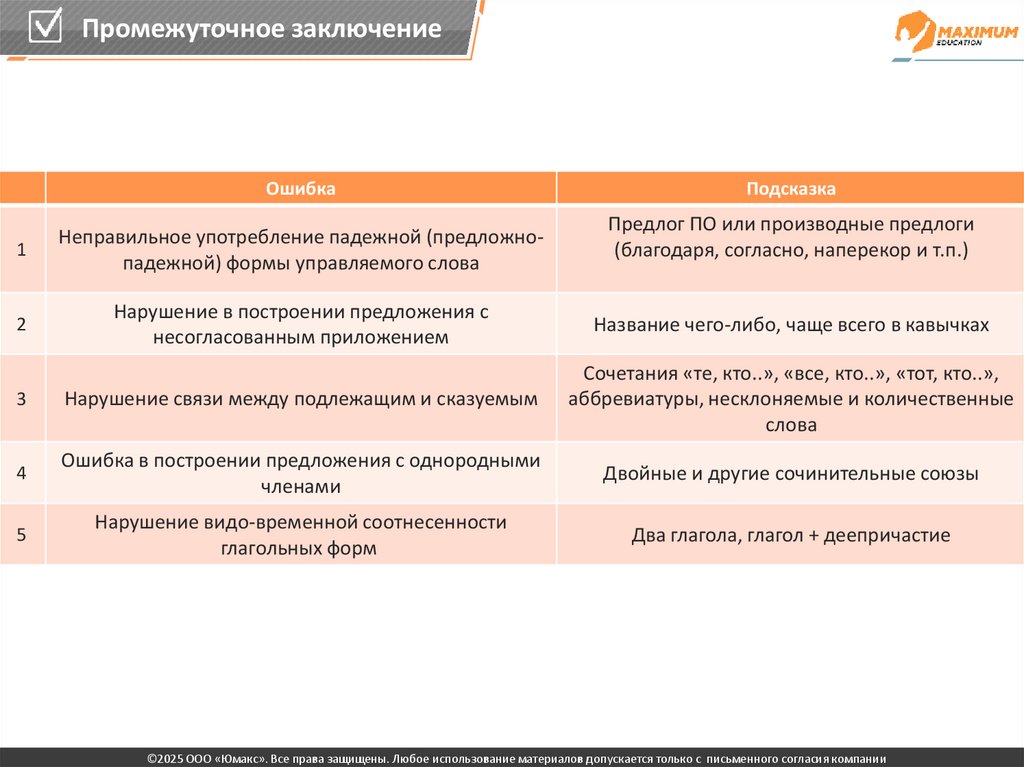 Промежуточное заключение

MAXIMUM EDUCATION

|  | Ошибка | Подсказка |
|---|---|---|
| 1 | Неправильное употребление падежной (предложно-падежной) формы управляемого слова | Предлог ПО или производные предлоги (благодаря, согласно, наперекор и т.п.) |
| 2 | Нарушение в построении предложения с несогласованным приложением | Название чего-либо, чаще всего в кавычках |
| 3 | Нарушение связи между подлежащим и сказуемым | Сочетания «те, кто..», «все, кто..», «тот, кто..», аббревиатуры, несклоняемые и количественные слова |
| 4 | Ошибка в построении предложения с однородными членами | Двойные и другие сочинительные союзы |
| 5 | Нарушение видо-временной соотнесенности глагольных форм | Два глагола, глагол + деепричастие |

©2025 ООО «Юмакс». Все права защищены. Любое использование материалов допускается только с письменного согласия компании